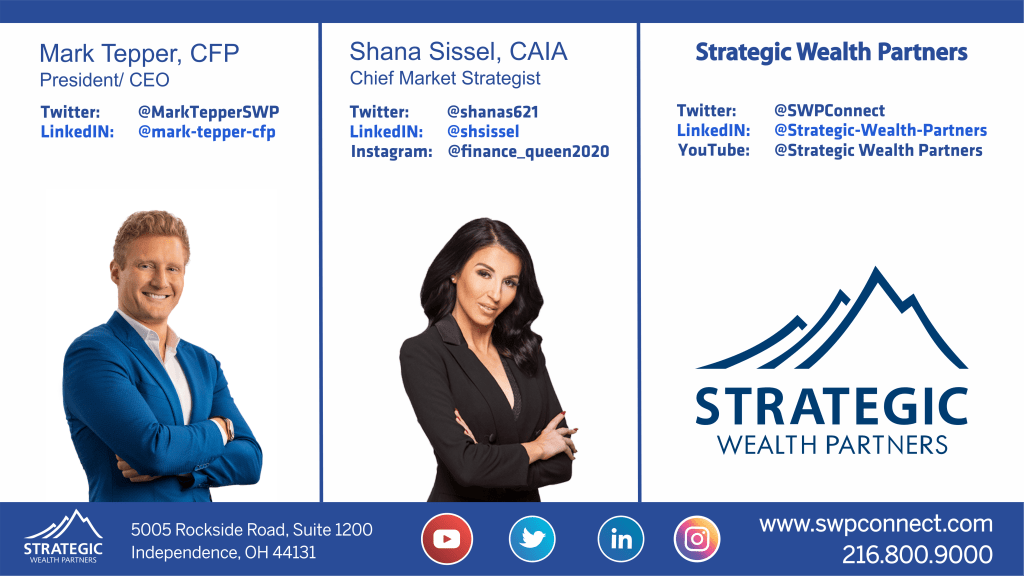 Mark Tepper, CFP
President/ CEO

Twitter: @MarkTepperSWP
LinkedIN: @mark-tepper-cfp

Shana Sissel, CAIA
Chief Market Strategist

Twitter: @shanas621
LinkedIN: @shsissel
Instagram: @finance_queen2020

Strategic Wealth Partners

Twitter: @SWPConnect
LinkedIN: @Strategic-Wealth-Partners
YouTube: @Strategic Wealth Partners

STRATEGIC
WEALTH PARTNERS

STRATEGIC
WEALTH PARTNERS

5005 Rockside Road, Suite 1200
Independence, OH 44131

www.swpconnect.com
216.800.9000